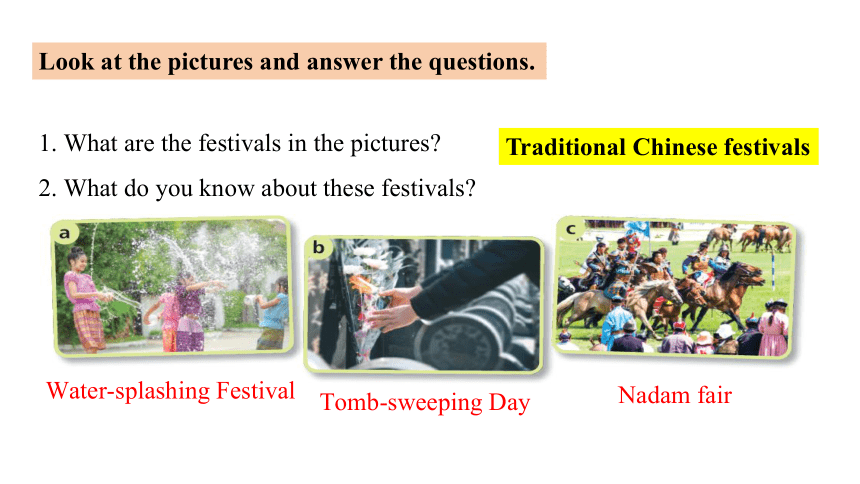 Look at the pictures and answer the questions.

1. What are the festivals in the pictures?

Traditional Chinese festivals

2. What do you know about these festivals?

a

b

c

Water-splashing Festival

Tomb-sweeping Day

Nadam fair